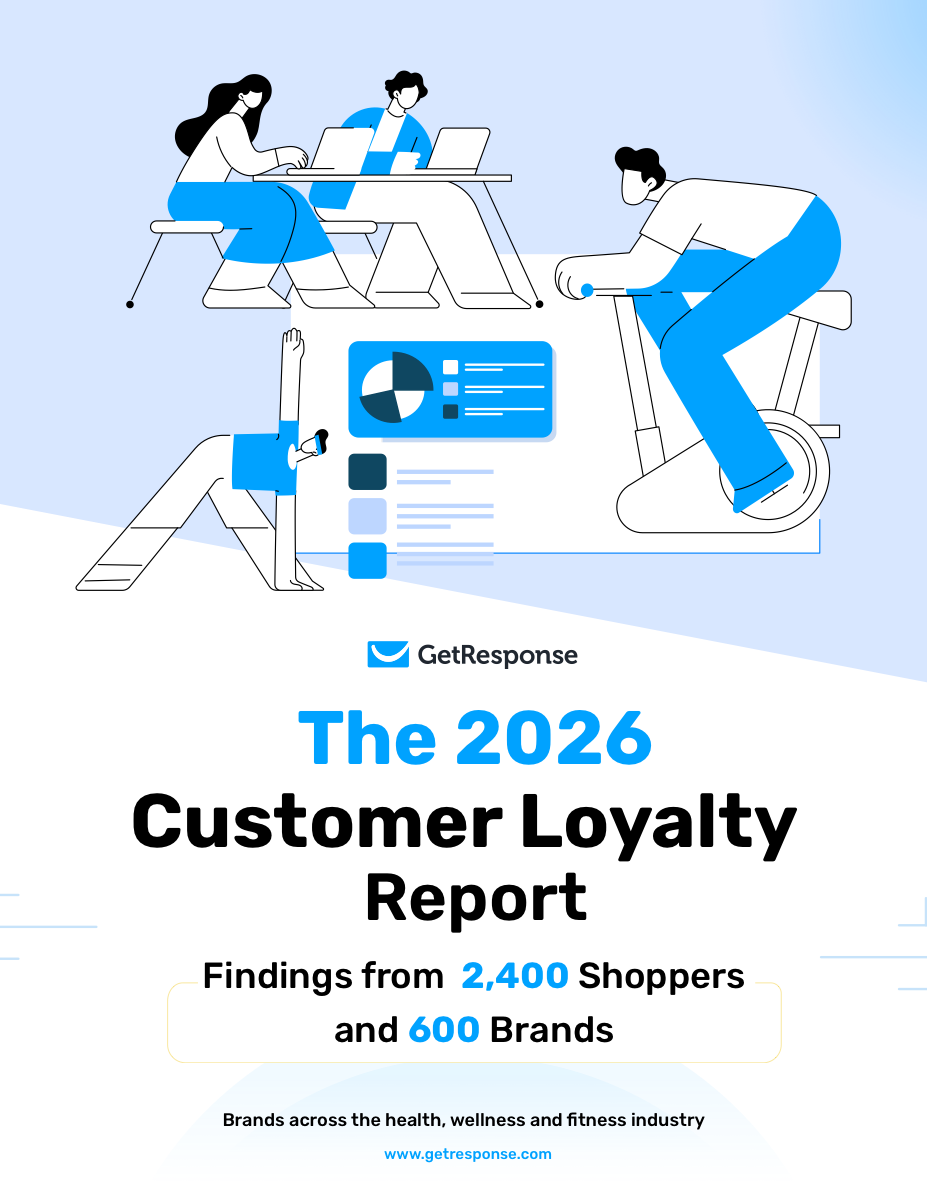 GetResponse

The 2026
Customer Loyalty
Report

Findings from 2,400 Shoppers
and 600 Brands

Brands across the health, wellness and fitness industry

www.getresponse.com